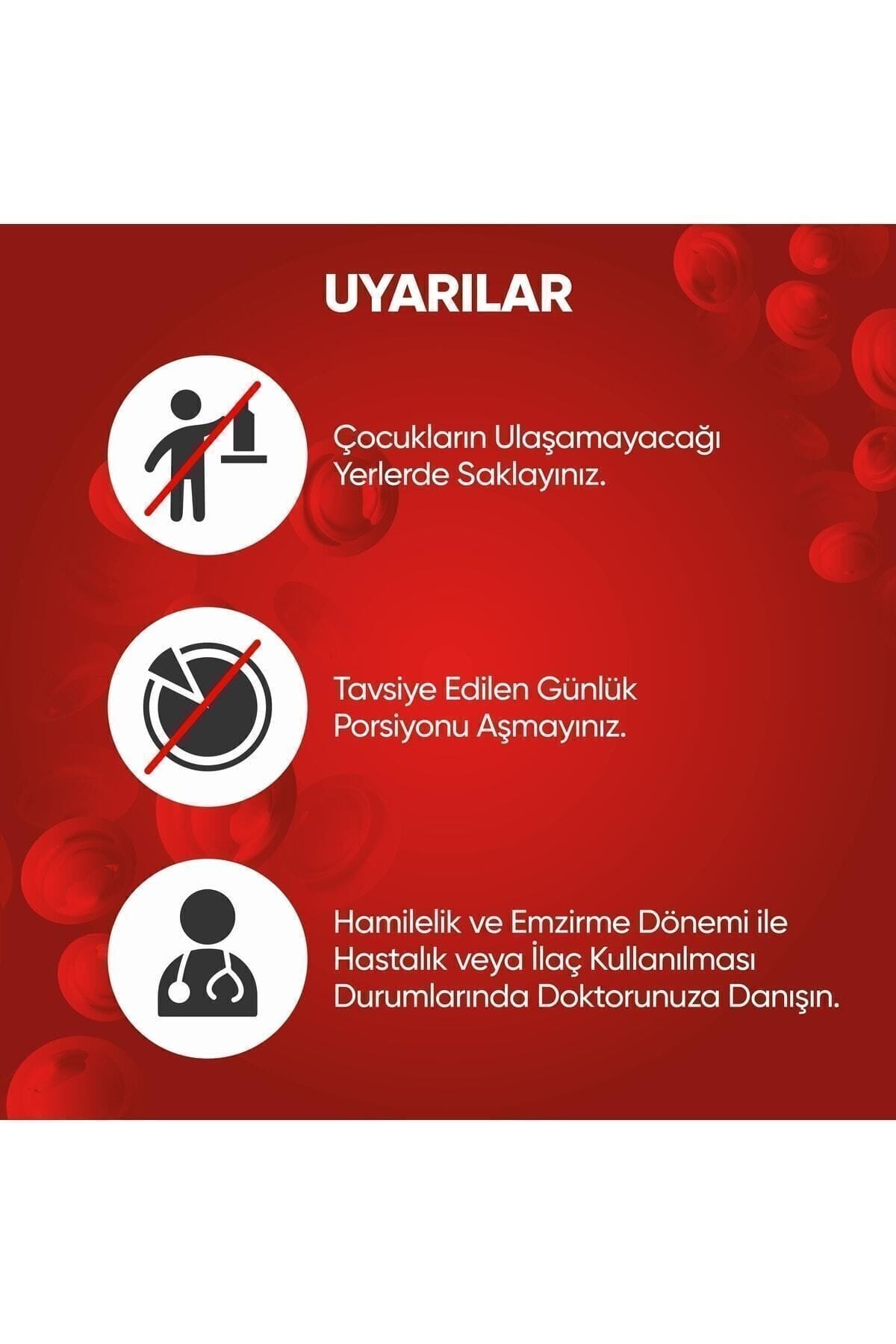 UYARILAR

Çocukların Ulaşamayacağı Yerlerde Saklayınız.

Tavsiye Edilen Günlük Porsiyonu Aşmayınız.

Hamilelik ve Emzirme Dönemi ile Hastalık veya İlaç Kullanılması Durumlarında Doktorunuza Danışın.